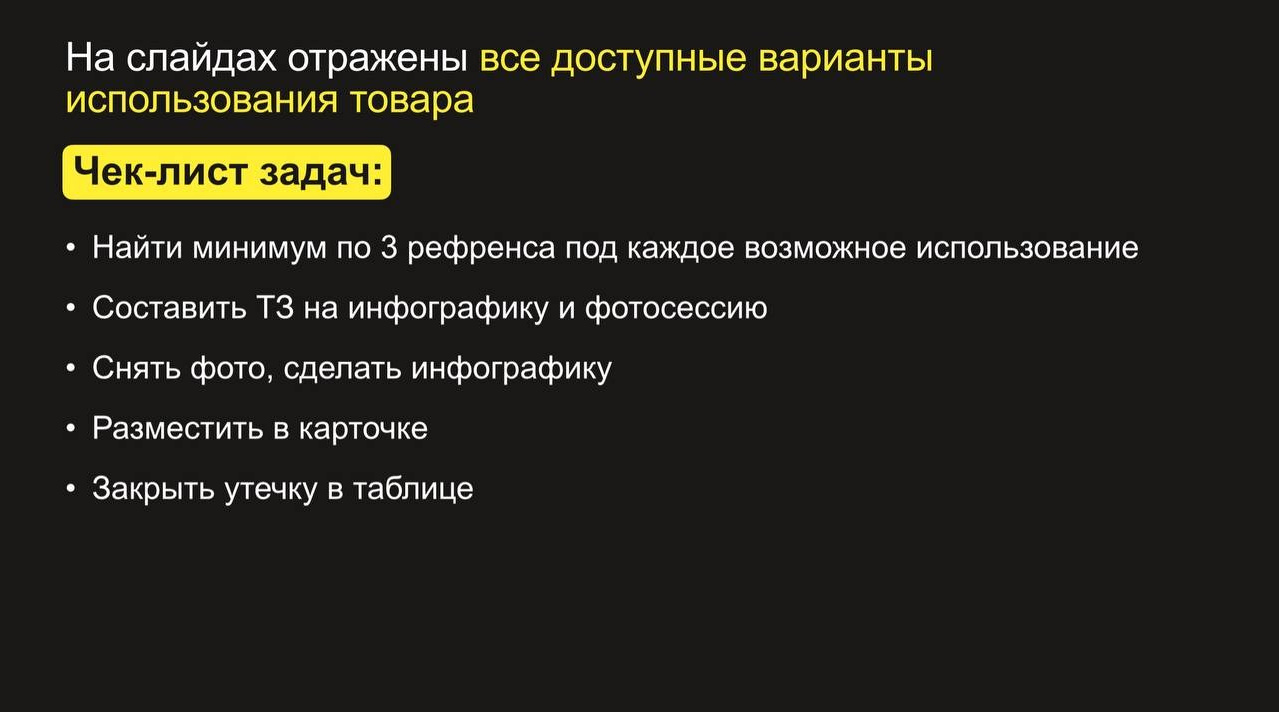 На слайдах отражены все доступные варианты использования товара

Чек-лист задач:

• Найти минимум по 3 рефренса под каждое возможное использование
• Составить ТЗ на инфографику и фотосессию
• Снять фото, сделать инфографику
• Разместить в карточке
• Закрыть утечку в таблице